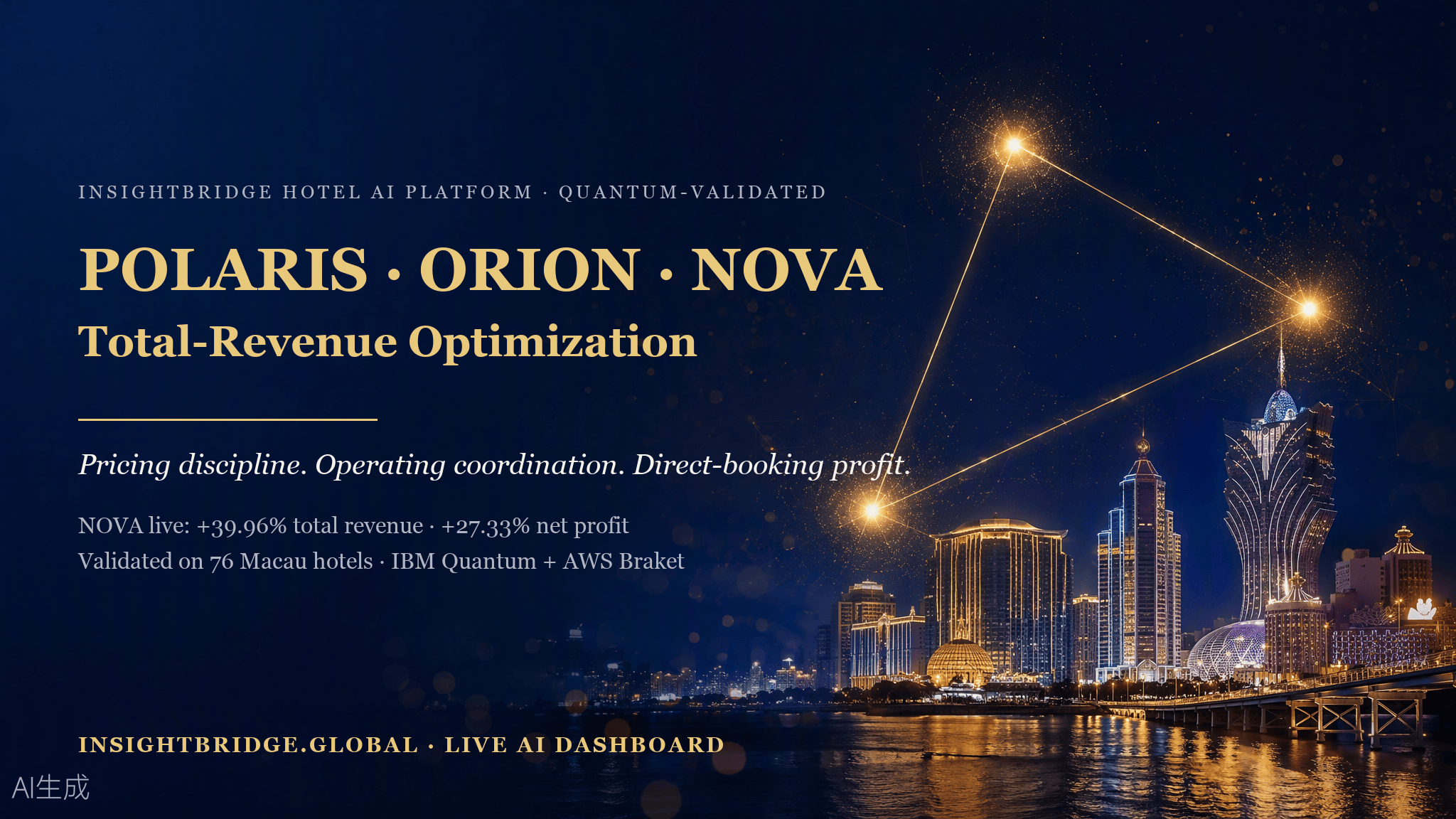 INSIGHTBRIDGE HOTEL AI PLATFORM · QUANTUM-VALIDATED

POLARIS · ORION · NOVA

Total-Revenue Optimization

Pricing discipline. Operating coordination. Direct-booking profit.

NOVA live: +39.96% total revenue · +27.33% net profit
Validated on 76 Macau hotels · IBM Quantum + AWS Braket

INSIGHTBRIDGE.GLOBAL · LIVE AI DASHBOARD

AI生成